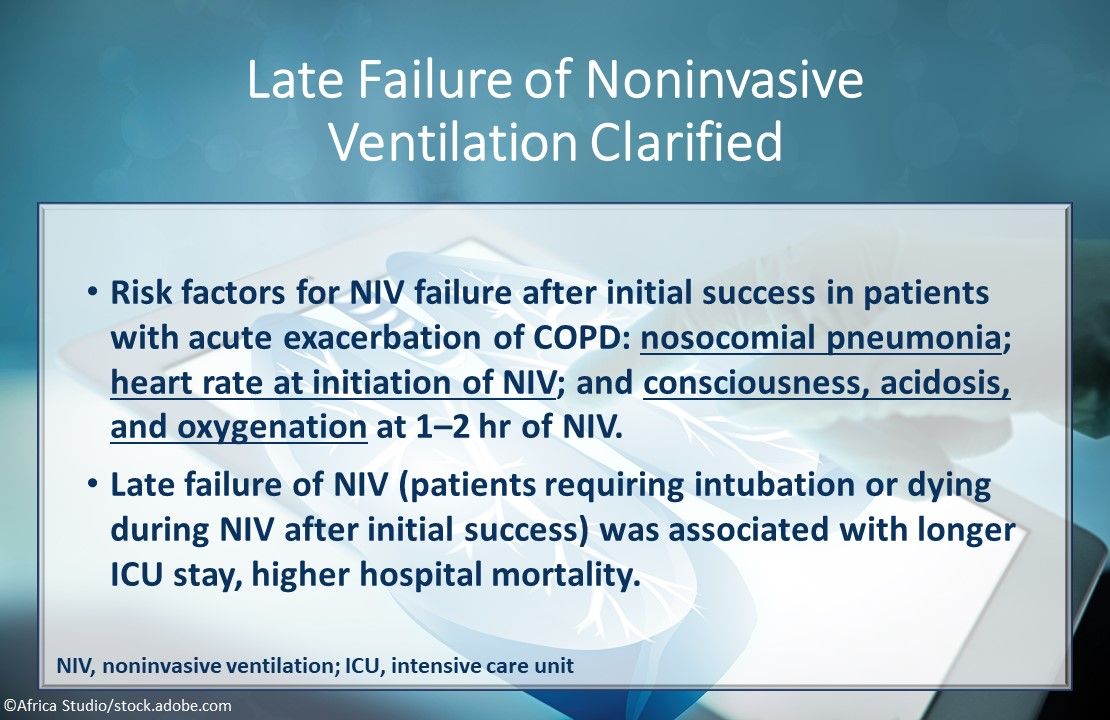 Late Failure of Noninvasive Ventilation Clarified

• Risk factors for NIV failure after initial success in patients with acute exacerbation of COPD: nosocomial pneumonia; heart rate at initiation of NIV; and consciousness, acidosis, and oxygenation at 1–2 hr of NIV.

• Late failure of NIV (patients requiring intubation or dying during NIV after initial success) was associated with longer ICU stay, higher hospital mortality.

NIV, noninvasive ventilation; ICU, intensive care unit

©Africa Studio/stock.adobe.com